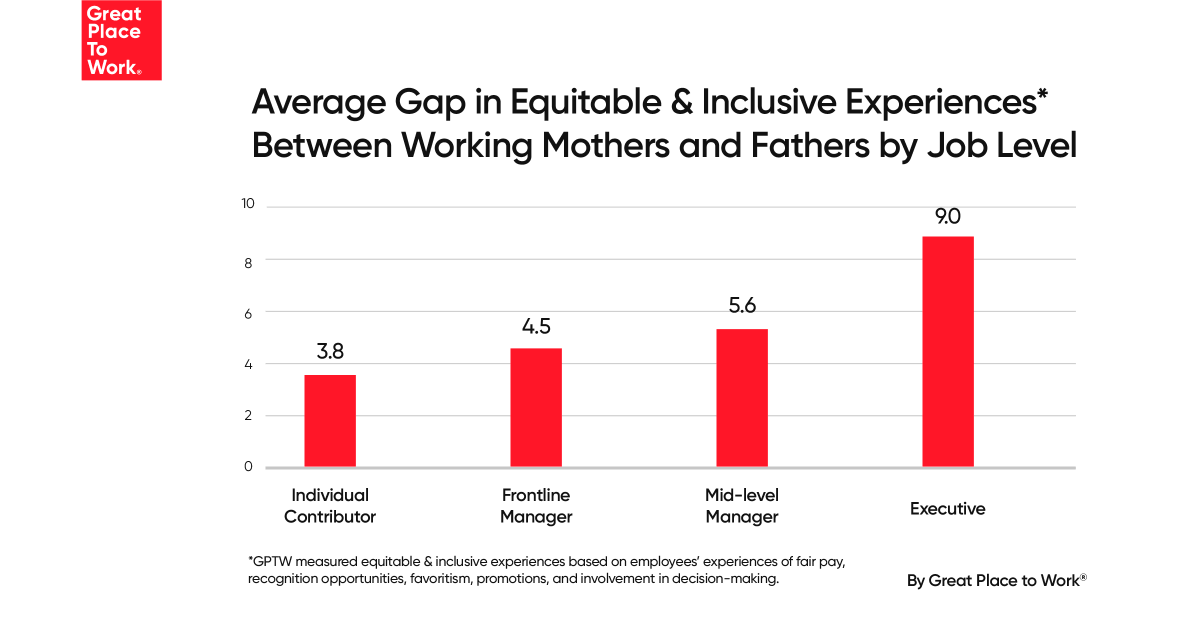 Great Place To Work®

Average Gap in Equitable & Inclusive Experiences* Between Working Mothers and Fathers by Job Level

10
8
6
4
2
0

3.8
4.5
5.6
9.0

Individual Contributor
Frontline Manager
Mid-level Manager
Executive

*GPTW measured equitable & inclusive experiences based on employees' experiences of fair pay, recognition opportunities, favoritism, promotions, and involvement in decision-making.

By Great Place to Work®